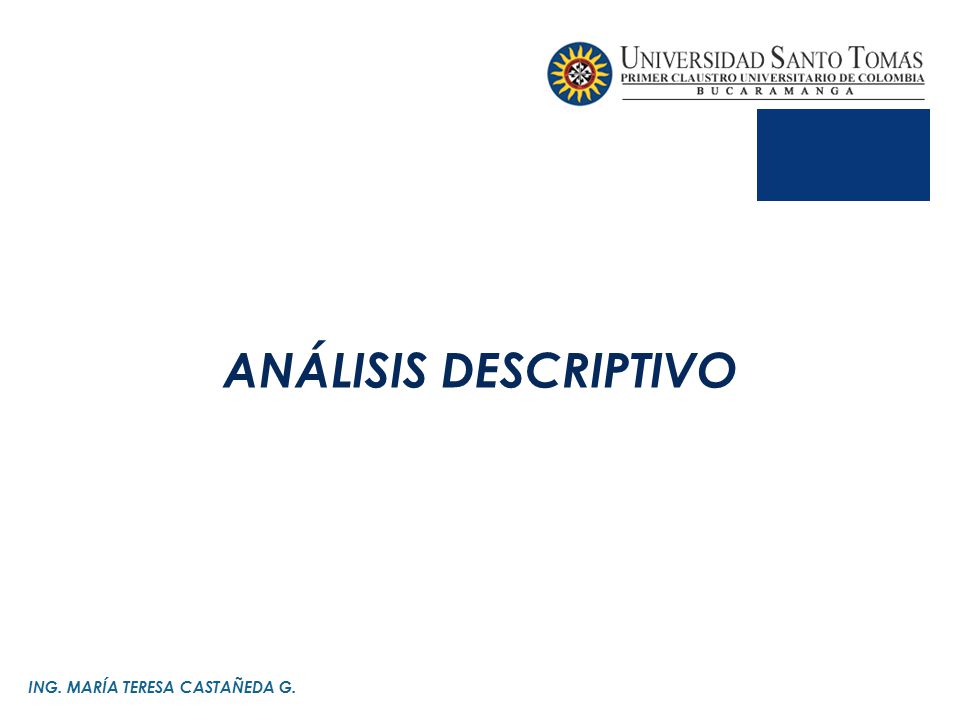 UNIVERSIDAD SANTO TOMAS
PRIMER CLAUSTRO UNIVERSITARIO DE COLOMBIA
BUCARAMANGA

ANÁLISIS DESCRIPTIVO

ING. MARÍA TERESA CASTAÑEDA G.